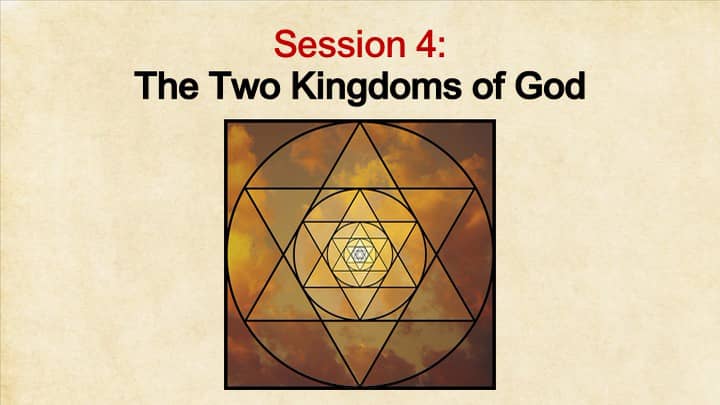 Session 4:
The Two Kingdoms of God